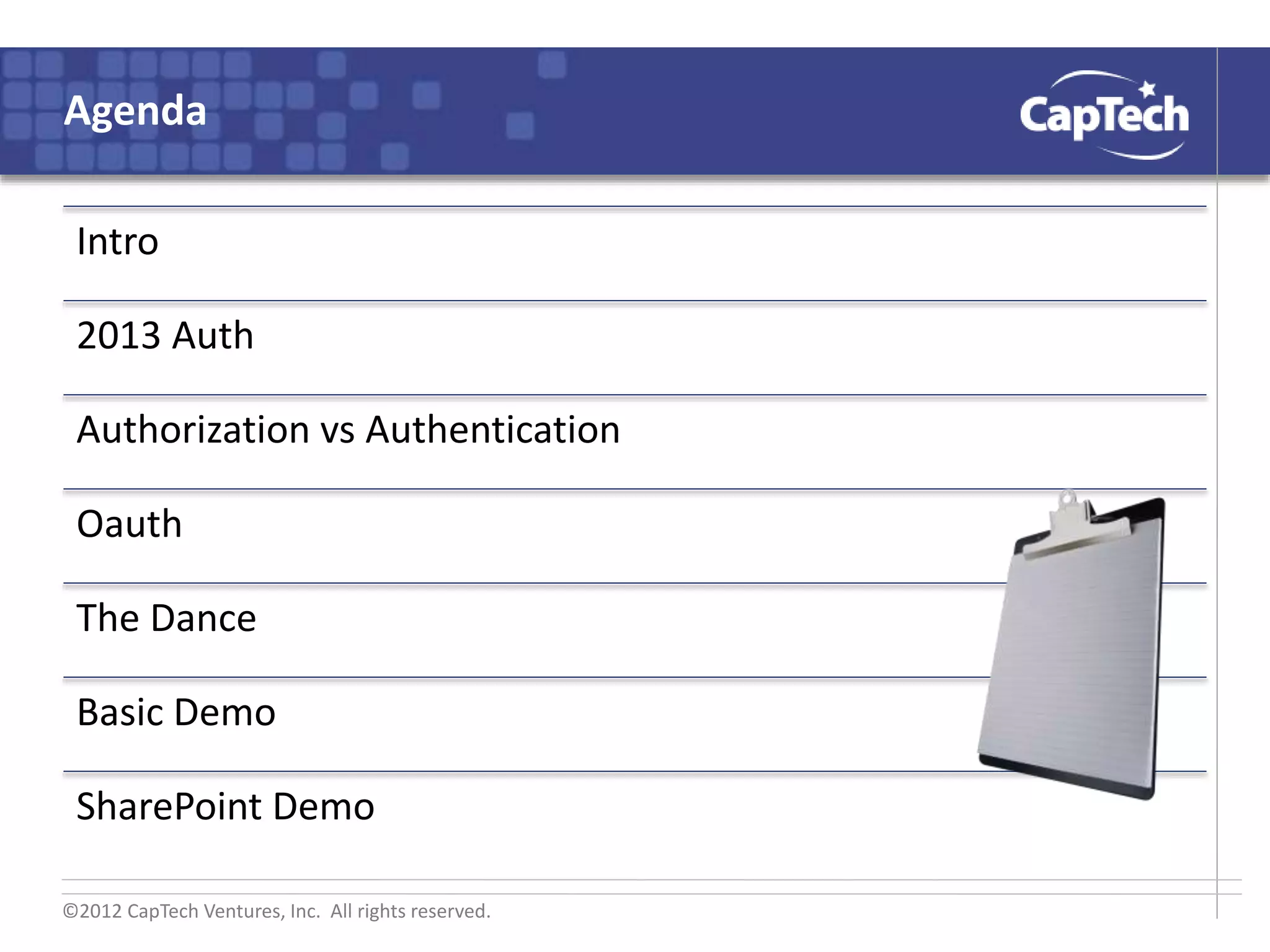 Agenda

CapTech

Intro

2013 Auth

Authorization vs Authentication

Oauth

The Dance

Basic Demo

SharePoint Demo

©2012 CapTech Ventures, Inc. All rights reserved.